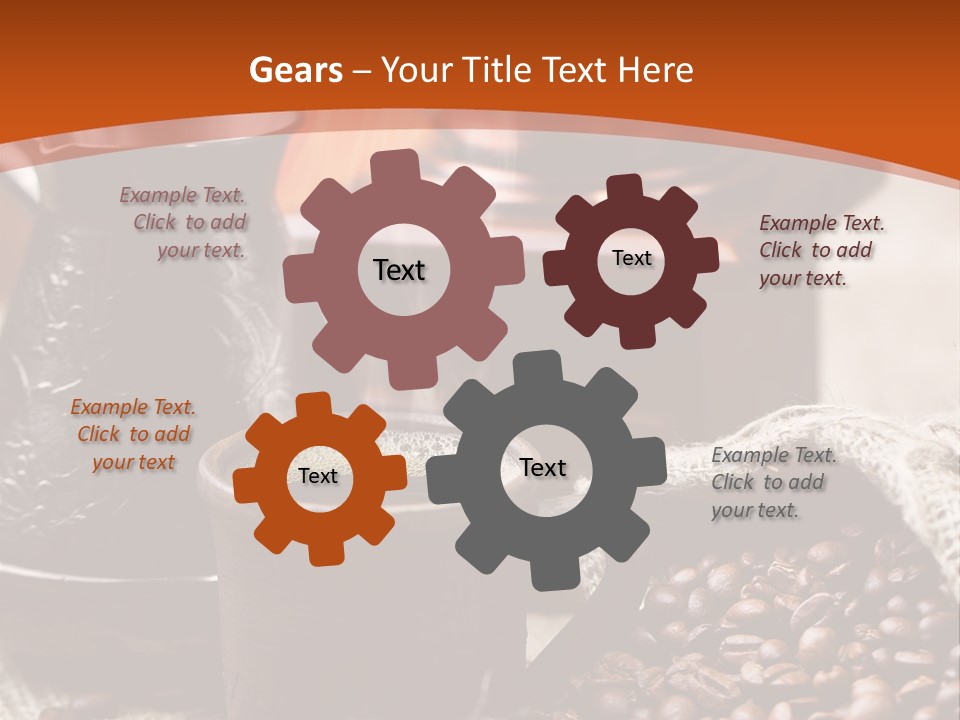 Gears – Your Title Text Here

Example Text. Click to add your text.

Text

Text

Example Text. Click to add your text.

Example Text. Click to add your text

Text

Text

Example Text. Click to add your text.